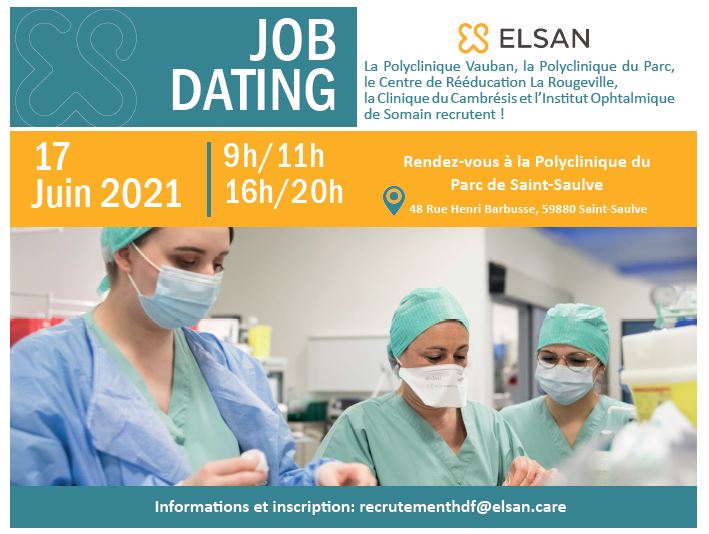 JOB DATING

ELSAN

La Polyclinique Vauban, la Polyclinique du Parc, le Centre de Rééducation La Rougeville, la Clinique du Cambrésis et l'Institut Ophtalmique de Somain recrutent !

17 Juin 2021

9h/11h
16h/20h

Rendez-vous à la Polyclinique du Parc de Saint-Saulve
48 Rue Henri Barbusse, 59880 Saint-Saulve

Informations et inscription: recrutementhdf@elsan.care